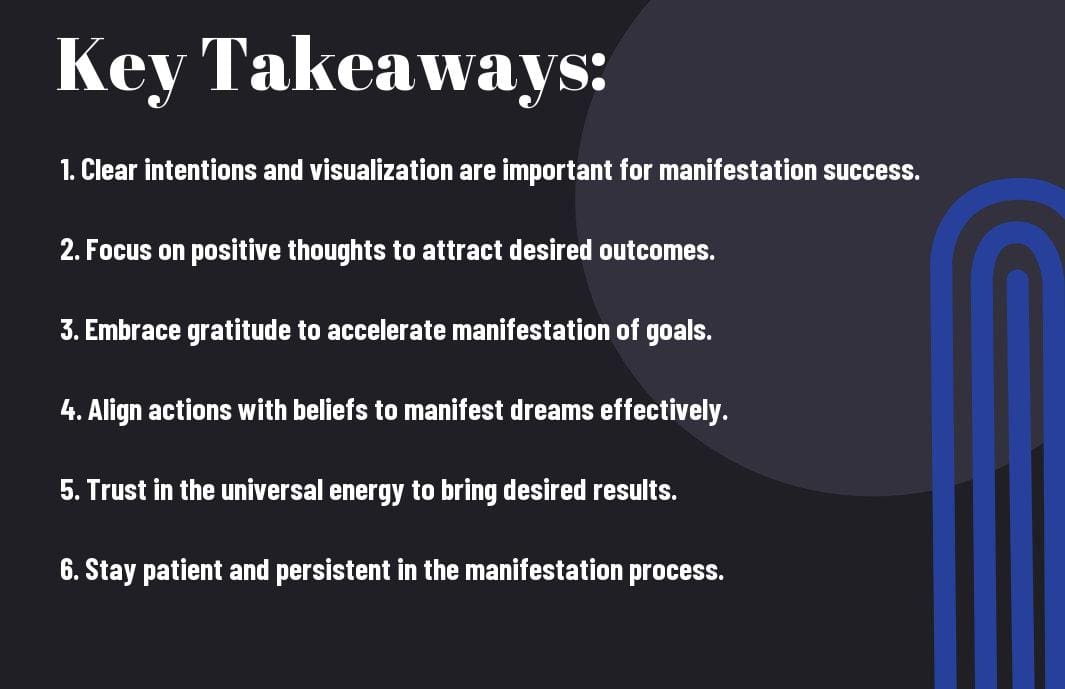 Key Takeaways:

1. Clear intentions and visualization are important for manifestation success.

2. Focus on positive thoughts to attract desired outcomes.

3. Embrace gratitude to accelerate manifestation of goals.

4. Align actions with beliefs to manifest dreams effectively.

5. Trust in the universal energy to bring desired results.

6. Stay patient and persistent in the manifestation process.